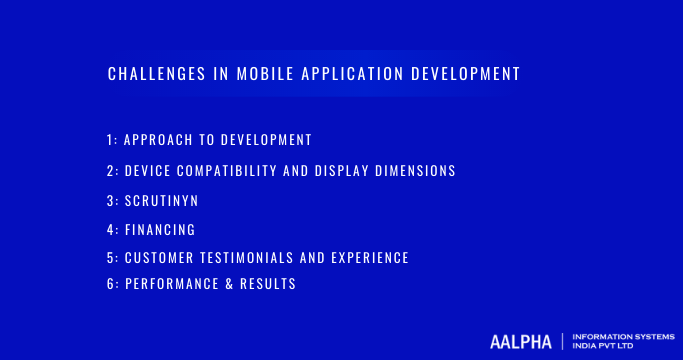 CHALLENGES IN MOBILE APPLICATION DEVELOPMENT

1: APPROACH TO DEVELOPMENT

2: DEVICE COMPATIBILITY AND DISPLAY DIMENSIONS

3: SCRUTINYN

4: FINANCING

5: CUSTOMER TESTIMONIALS AND EXPERIENCE

6: PERFORMANCE & RESULTS

AALPHA | INFORMATION SYSTEMS INDIA PVT LTD